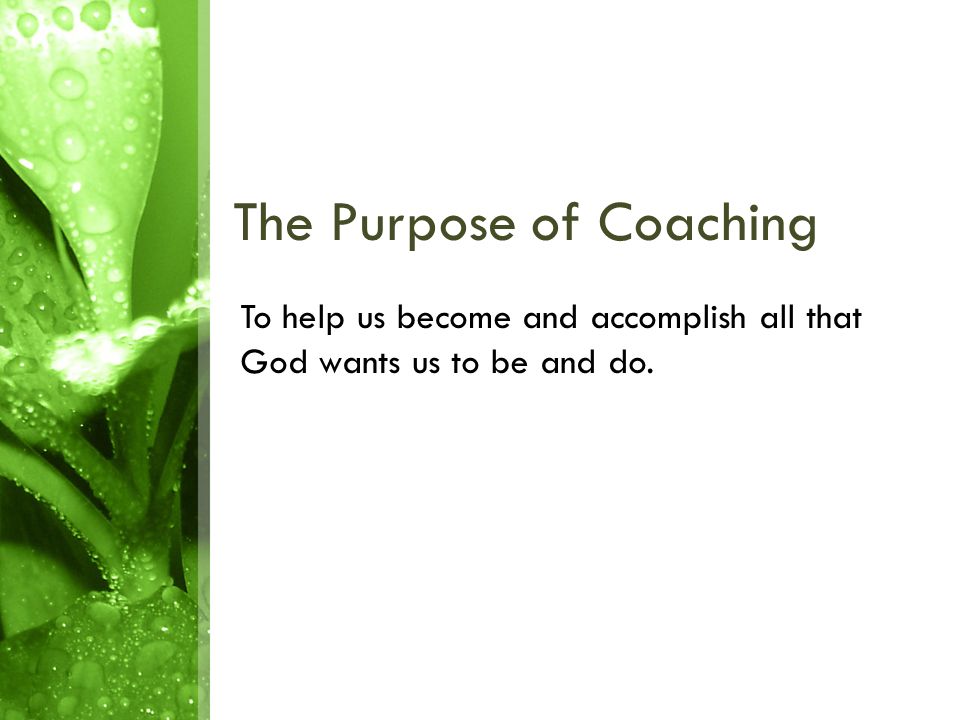 The Purpose of Coaching

To help us become and accomplish all that God wants us to be and do.